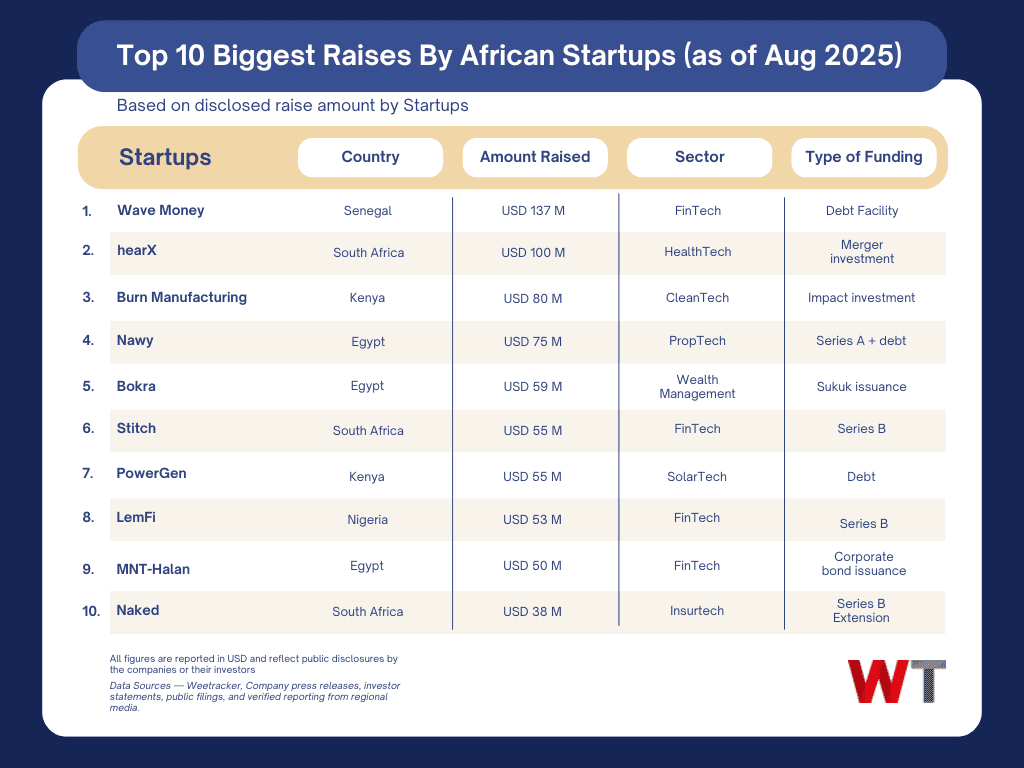 Top 10 Biggest Raises By African Startups (as of Aug 2025)

Based on disclosed raise amount by Startups

| | Startups | Country | Amount Raised | Sector | Type of Funding |
|---|---|---|---|---|---|
| 1. | Wave Money | Senegal | USD 137 M | FinTech | Debt Facility |
| 2. | hearX | South Africa | USD 100 M | HealthTech | Merger investment |
| 3. | Burn Manufacturing | Kenya | USD 80 M | CleanTech | Impact investment |
| 4. | Nawy | Egypt | USD 75 M | PropTech | Series A + debt |
| 5. | Bokra | Egypt | USD 59 M | Wealth Management | Sukuk issuance |
| 6. | Stitch | South Africa | USD 55 M | FinTech | Series B |
| 7. | PowerGen | Kenya | USD 55 M | SolarTech | Debt |
| 8. | LemFi | Nigeria | USD 53 M | FinTech | Series B |
| 9. | MNT-Halan | Egypt | USD 50 M | FinTech | Corporate bond issuance |
| 10. | Naked | South Africa | USD 38 M | Insurtech | Series B Extension |

All figures are reported in USD and reflect public disclosures by the companies or their investors

Data Sources — Weetracker, Company press releases, investor statements, public filings, and verified reporting from regional media.

WT